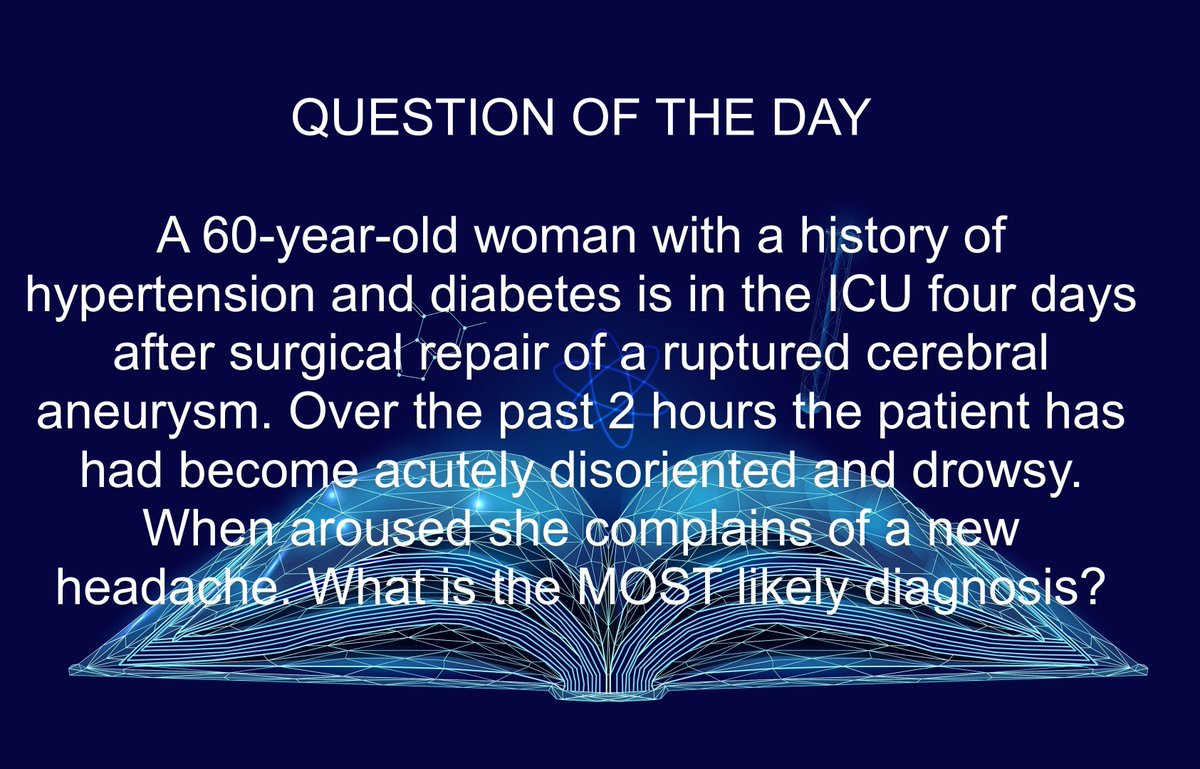 QUESTION OF THE DAY

A 60-year-old woman with a history of hypertension and diabetes is in the ICU four days after surgical repair of a ruptured cerebral aneurysm. Over the past 2 hours the patient has had become acutely disoriented and drowsy. When aroused she complains of a new headache. What is the MOST likely diagnosis?